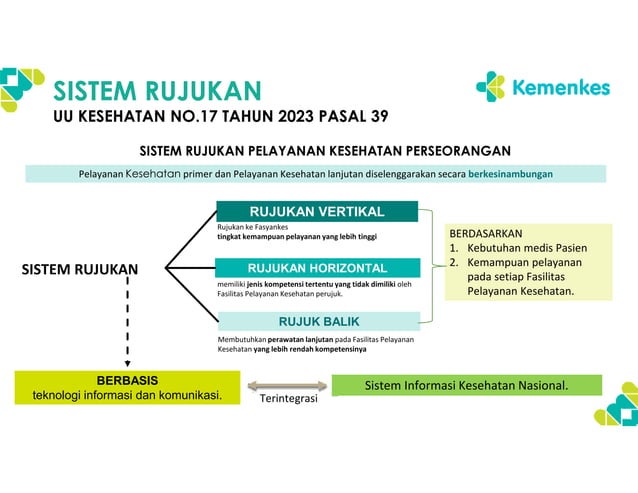 SISTEM RUJUKAN

UU KESEHATAN NO.17 TAHUN 2023 PASAL 39

Kemenkes

SISTEM RUJUKAN PELAYANAN KESEHATAN PERSEORANGAN

Pelayanan Kesehatan primer dan Pelayanan Kesehatan lanjutan diselenggarakan secara berkesinambungan

SISTEM RUJUKAN

RUJUKAN VERTIKAL

Rujukan ke Fasyankes tingkat kemampuan pelayanan yang lebih tinggi

RUJUKAN HORIZONTAL

memiliki jenis kompetensi tertentu yang tidak dimiliki oleh Fasilitas Pelayanan Kesehatan perujuk.

RUJUK BALIK

Membutuhkan perawatan lanjutan pada Fasilitas Pelayanan Kesehatan yang lebih rendah kompetensinya

BERDASARKAN
1. Kebutuhan medis Pasien
2. Kemampuan pelayanan pada setiap Fasilitas Pelayanan Kesehatan.

BERBASIS
teknologi informasi dan komunikasi.

Terintegrasi

Sistem Informasi Kesehatan Nasional.